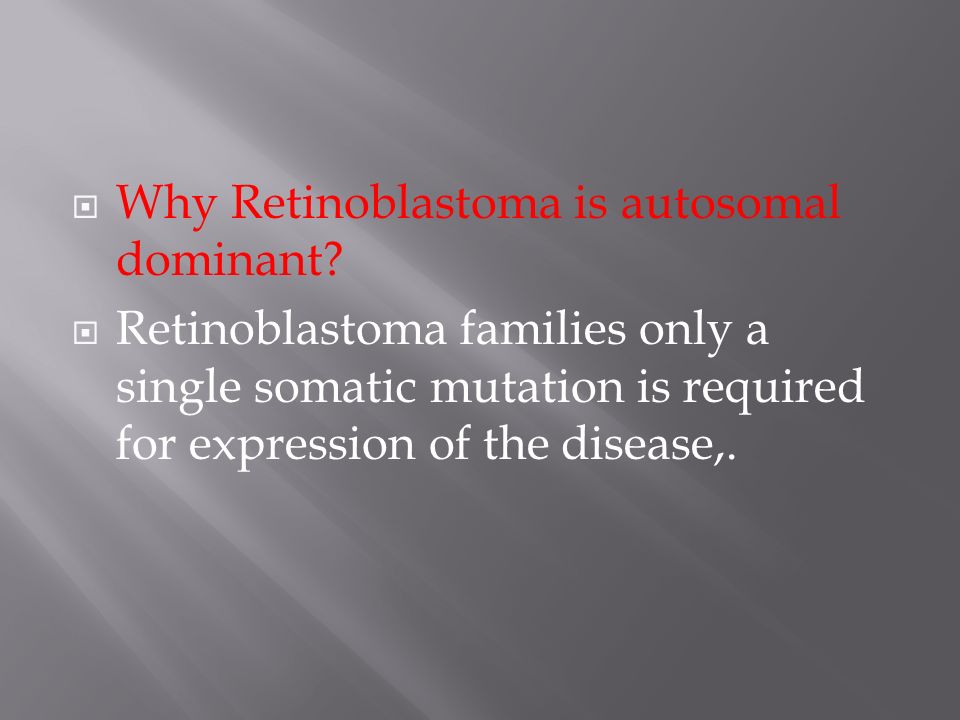 Why Retinoblastoma is autosomal dominant?

Retinoblastoma families only a single somatic mutation is required for expression of the disease,.